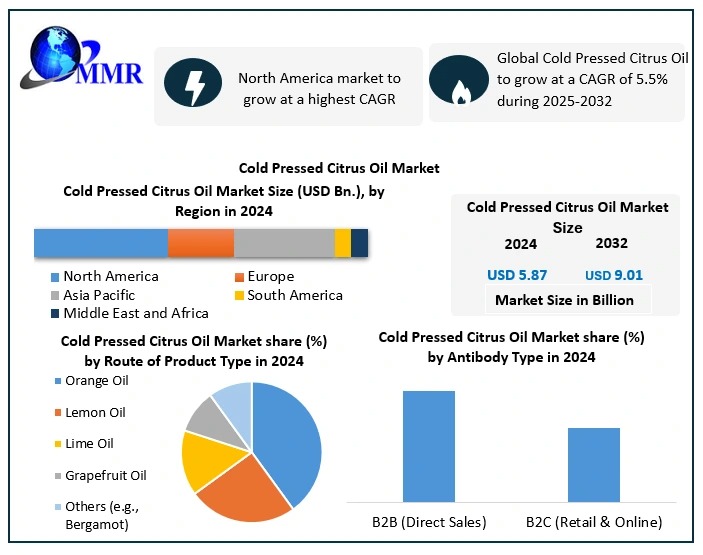 MMR

North America market to grow at a highest CAGR

Global Cold Pressed Citrus Oil to grow at a CAGR of 5.5% during 2025-2032

Cold Pressed Citrus Oil Market

Cold Pressed Citrus Oil Market Size (USD Bn.), by Region in 2024

North America
Europe
Asia Pacific
South America
Middle East and Africa

Cold Pressed Citrus Oil Market Size

2024 2032

USD 5.87 USD 9.01

Market Size in Billion

Cold Pressed Citrus Oil Market share (%) by Route of Product Type in 2024

Orange Oil
Lemon Oil
Lime Oil
Grapefruit Oil
Others (e.g., Bergamot)

Cold Pressed Citrus Oil Market share (%) by Antibody Type in 2024

B2B (Direct Sales)
B2C (Retail & Online)